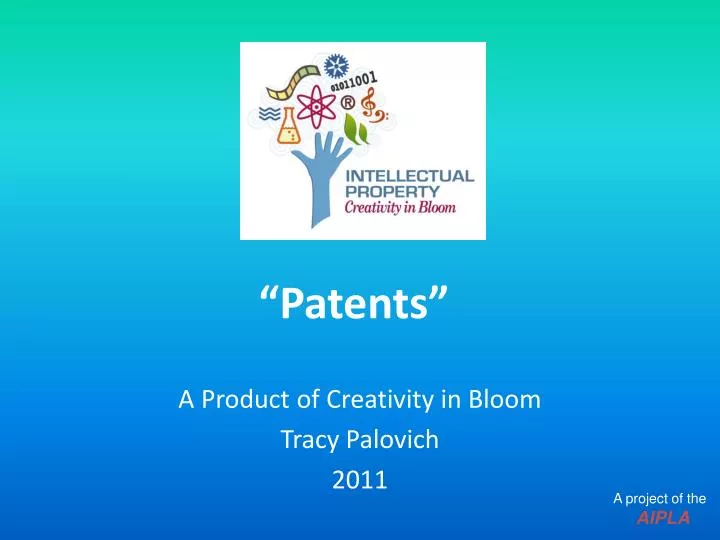 01011001

®

INTELLECTUAL PROPERTY
Creativity in Bloom

“Patents”

A Product of Creativity in Bloom
Tracy Palovich
2011

A project of the
AIPLA